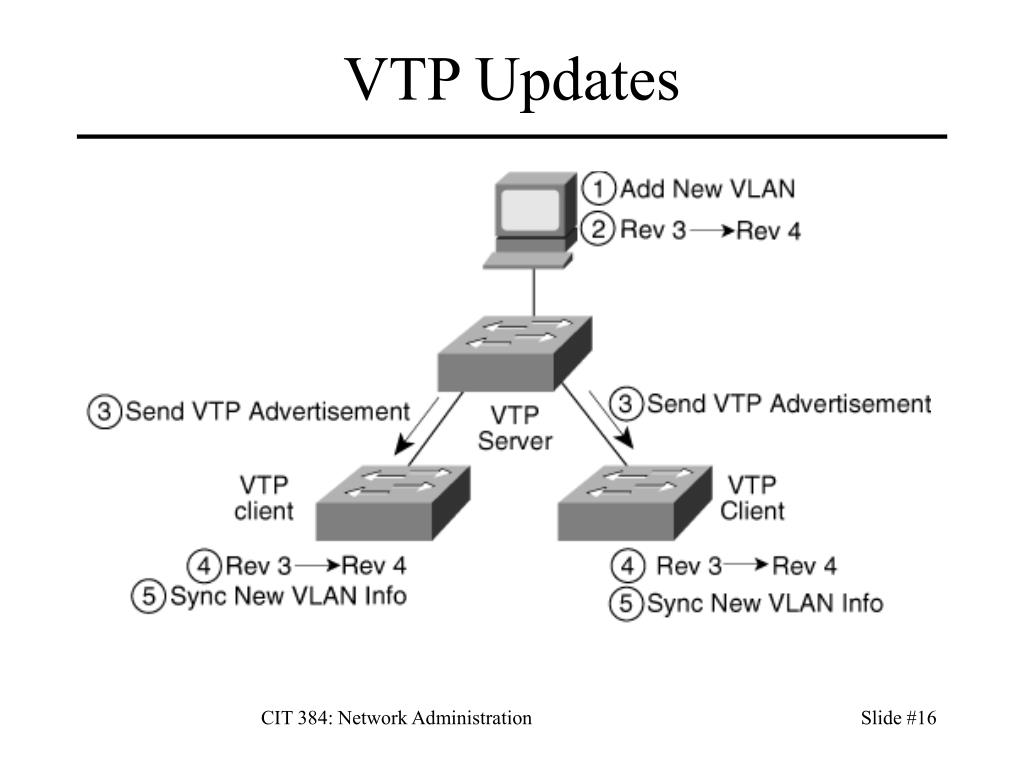 VTP Updates

1 Add New VLAN
2 Rev 3 → Rev 4

3 Send VTP Advertisement
VTP Server
3 Send VTP Advertisement

VTP client
VTP Client

4 Rev 3 → Rev 4
5 Sync New VLAN Info

4 Rev 3 → Rev 4
5 Sync New VLAN Info

CIT 384: Network Administration

Slide #16